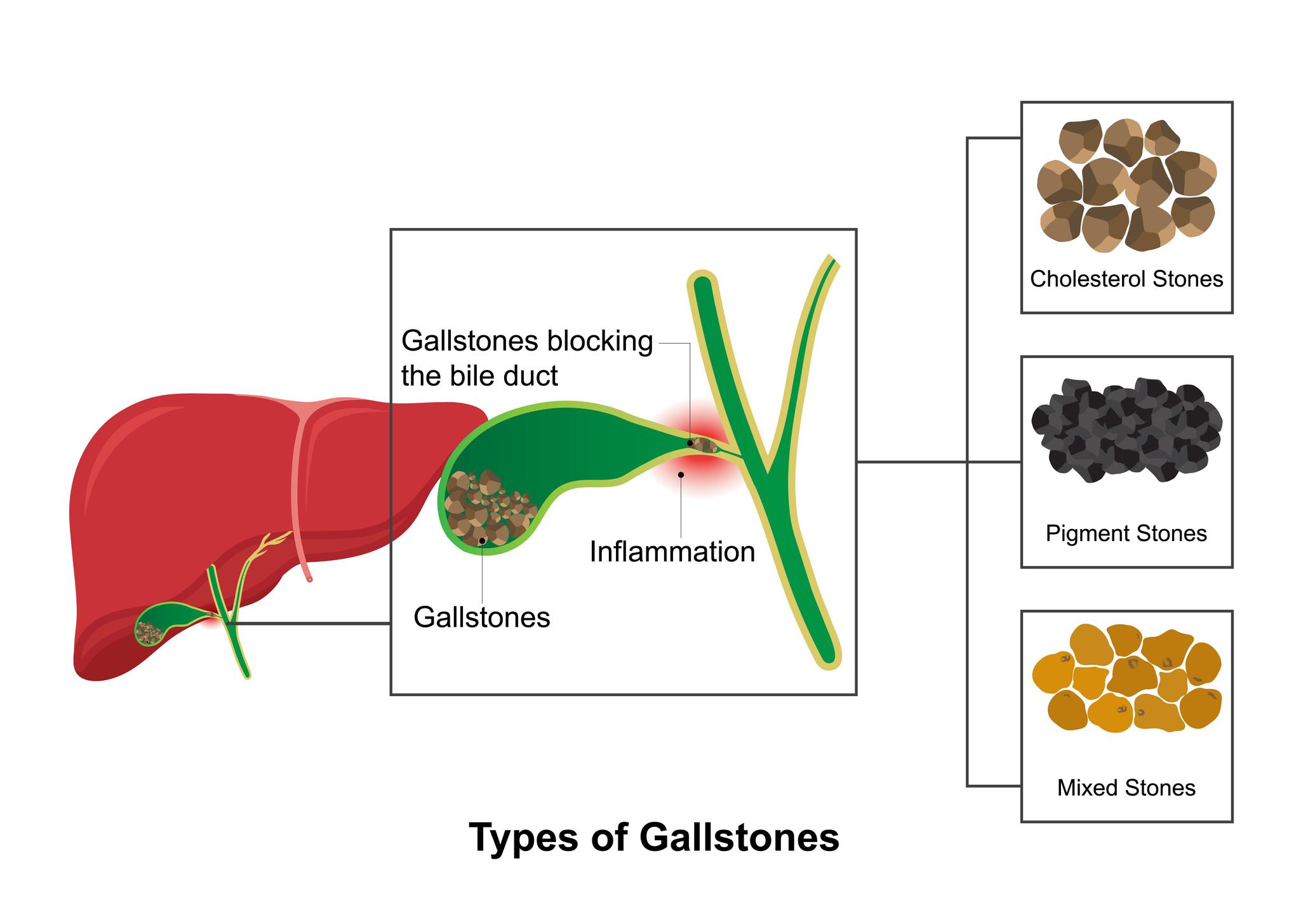 Gallstones blocking the bile duct

Inflammation

Gallstones

Cholesterol Stones

Pigment Stones

Mixed Stones

Types of Gallstones